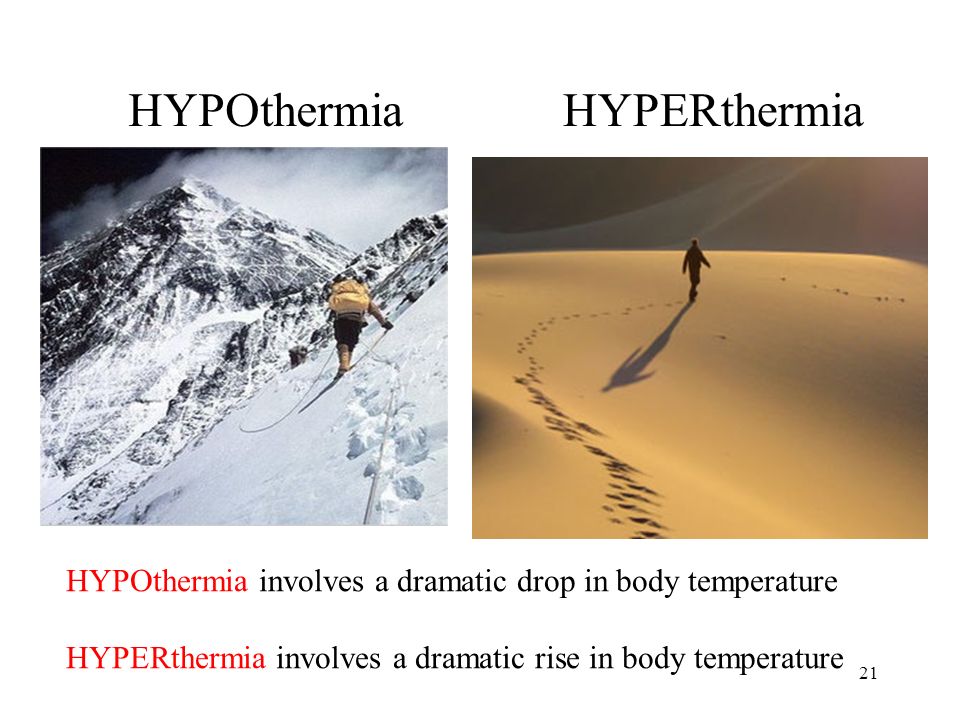 HYPOthermia

HYPERthermia

HYPOthermia involves a dramatic drop in body temperature

HYPERthermia involves a dramatic rise in body temperature

21